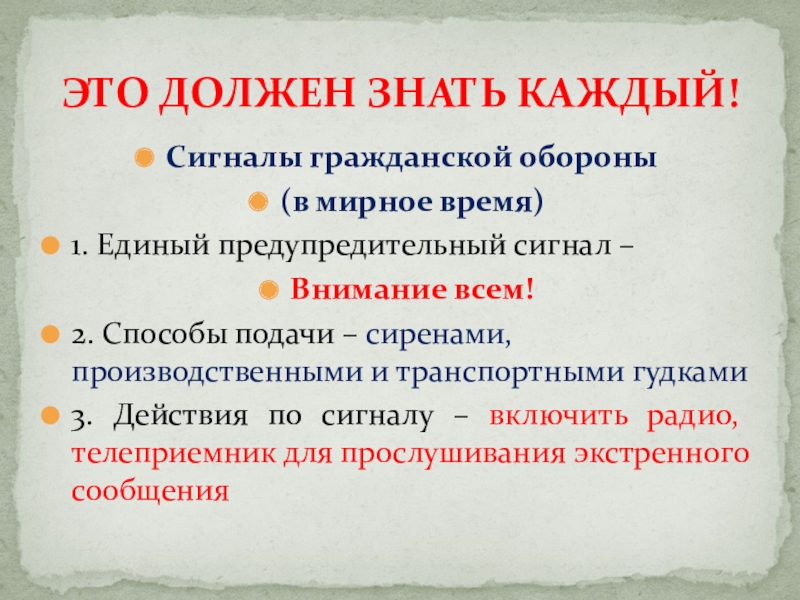 ЭТО ДОЛЖЕН ЗНАТЬ КАЖДЫЙ!

Сигналы гражданской обороны

(в мирное время)

1. Единый предупредительный сигнал –

Внимание всем!

2. Способы подачи – сиренами, производственными и транспортными гудками

3. Действия по сигналу – включить радио, телеприемник для прослушивания экстренного сообщения